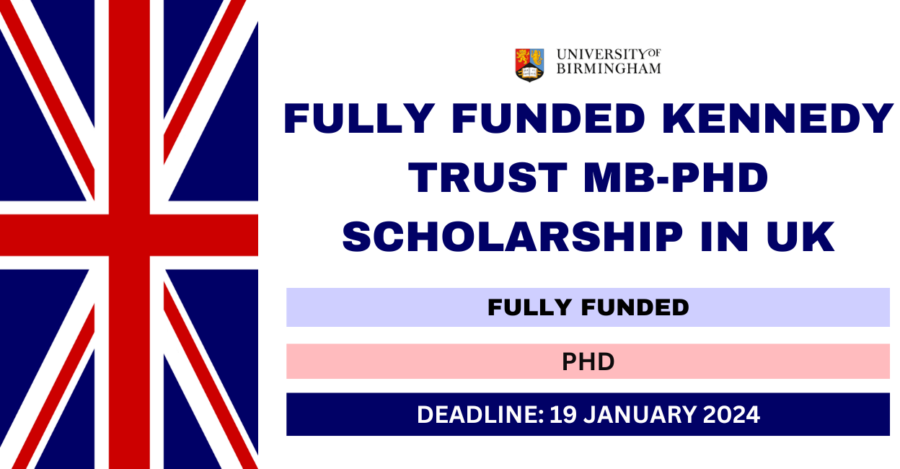 UNIVERSITY OF BIRMINGHAM

FULLY FUNDED KENNEDY TRUST MB-PHD SCHOLARSHIP IN UK

FULLY FUNDED

PHD

DEADLINE: 19 JANUARY 2024